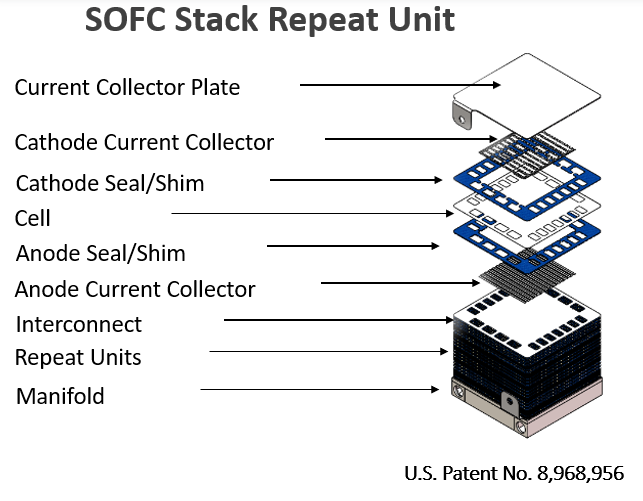 SOFC Stack Repeat Unit

Current Collector Plate

Cathode Current Collector

Cathode Seal/Shim

Cell

Anode Seal/Shim

Anode Current Collector

Interconnect

Repeat Units

Manifold

U.S. Patent No. 8,968,956